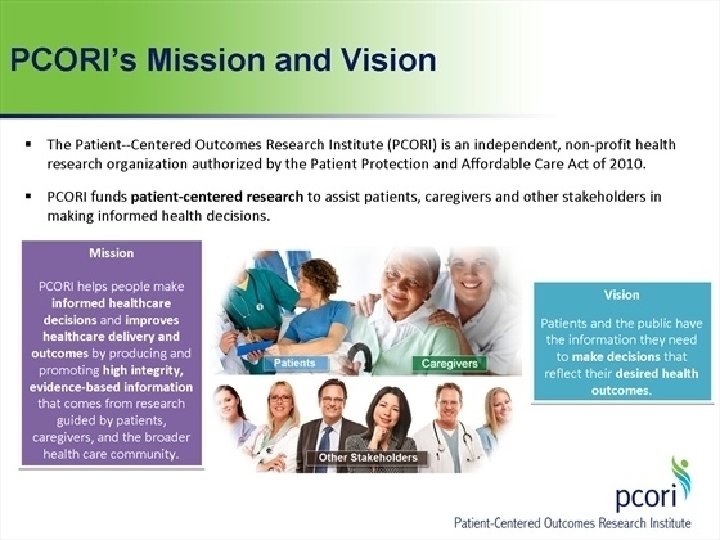 PCORI's Mission and Vision

▪ The Patient--Centered Outcomes Research Institute (PCORI) is an independent, non-profit health research organization authorized by the Patient Protection and Affordable Care Act of 2010.

▪ PCORI funds patient-centered research to assist patients, caregivers and other stakeholders in making informed health decisions.

Mission

PCORI helps people make informed healthcare decisions and improves healthcare delivery and outcomes by producing and promoting high integrity, evidence-based information that comes from research guided by patients, caregivers, and the broader health care community.

Patients

Caregivers

Other Stakeholders

Vision

Patients and the public have the information they need to make decisions that reflect their desired health outcomes.

pcori

Patient-Centered Outcomes Research Institute